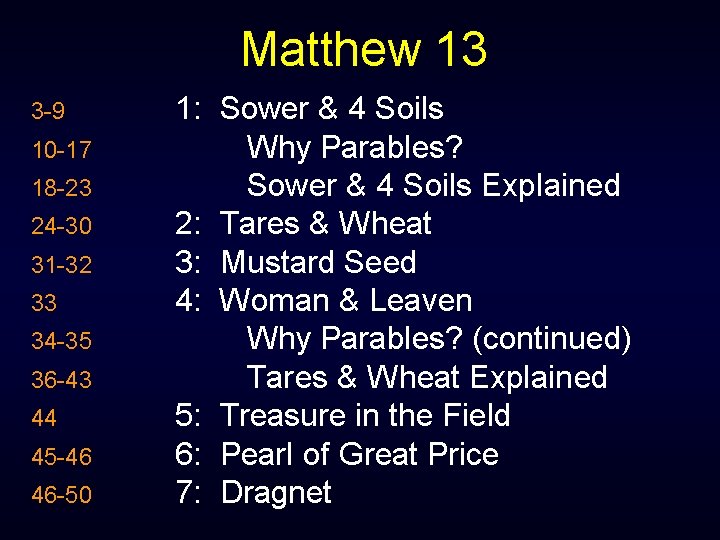 Matthew 13

3-9 1: Sower & 4 Soils
10-17 Why Parables?
18-23 Sower & 4 Soils Explained
24-30 2: Tares & Wheat
31-32 3: Mustard Seed
33 4: Woman & Leaven
34-35 Why Parables? (continued)
36-43 Tares & Wheat Explained
44 5: Treasure in the Field
45-46 6: Pearl of Great Price
46-50 7: Dragnet